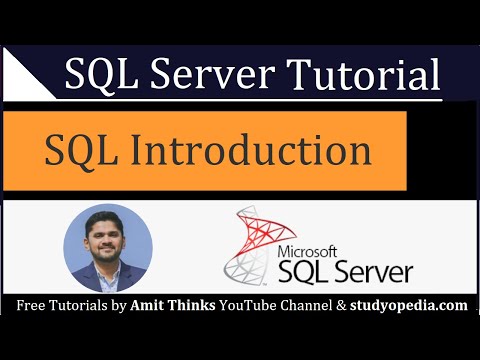 SQL Server Tutorial

SQL Introduction

Microsoft
SQL Server

Free Tutorials by Amit Thinks YouTube Channel & studyopedia.com